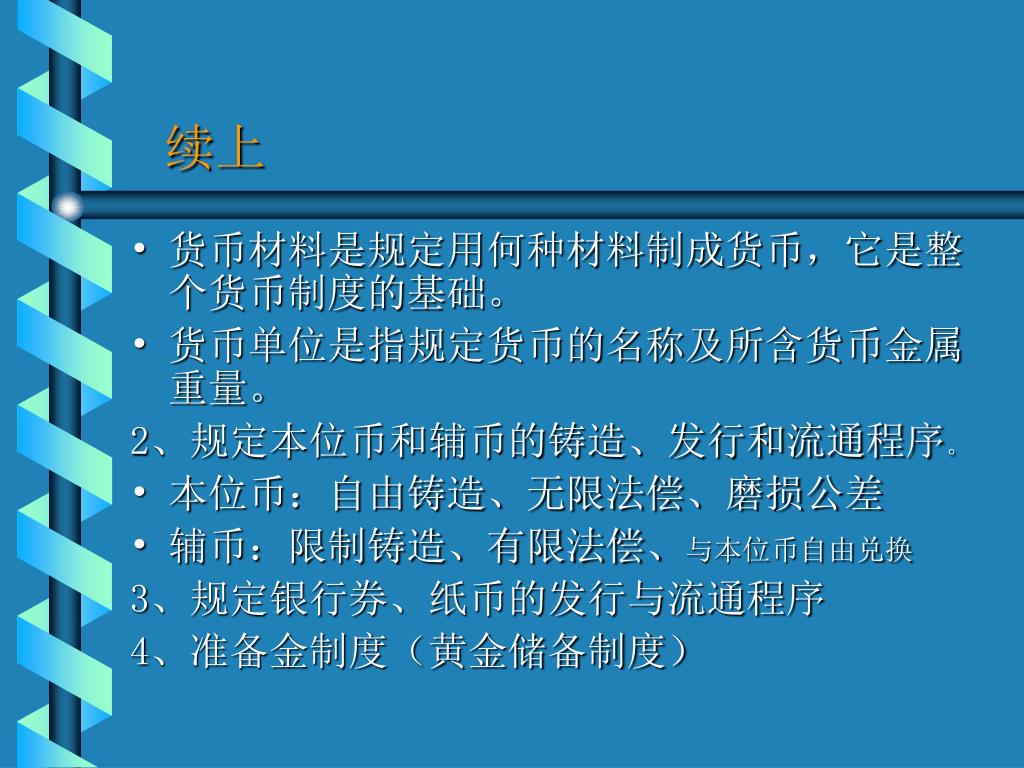 续上

• 货币材料是规定用何种材料制成货币，它是整个货币制度的基础。

• 货币单位是指规定货币的名称及所含货币金属重量。

2、规定本位币和辅币的铸造、发行和流通程序。

• 本位币：自由铸造、无限法偿、磨损公差

• 辅币：限制铸造、有限法偿、与本位币自由兑换

3、规定银行券、纸币的发行与流通程序

4、准备金制度（黄金储备制度）